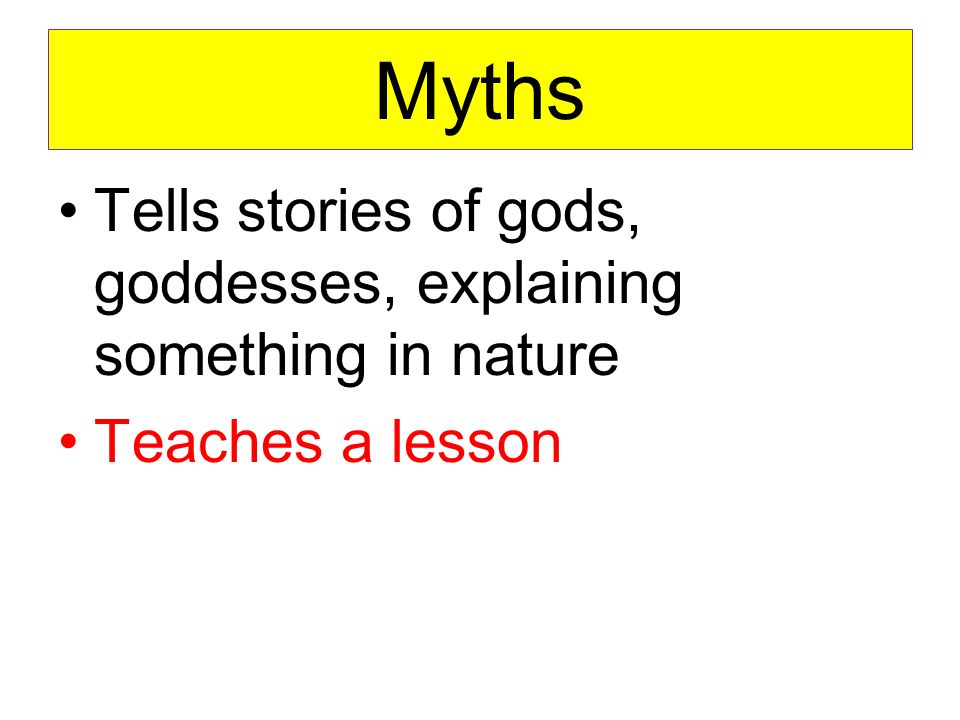 Myths

• Tells stories of gods, goddesses, explaining something in nature

• Teaches a lesson